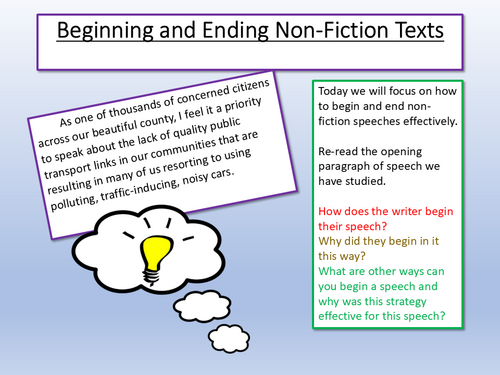 Beginning and Ending Non-Fiction Texts

As one of thousands of concerned citizens across our beautiful county, I feel it a priority to speak about the lack of quality public transport links in our communities that are resulting in many of us resorting to using polluting, traffic-inducing, noisy cars.

Today we will focus on how to begin and end non-fiction speeches effectively.

Re-read the opening paragraph of speech we have studied.

How does the writer begin their speech?
Why did they begin in it this way?
What are other ways can you begin a speech and why was this strategy effective for this speech?